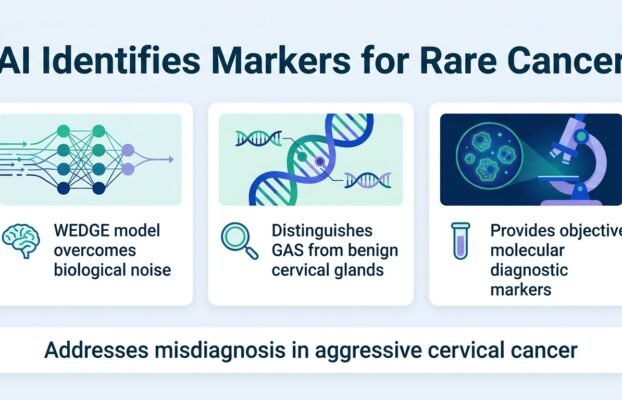 AI Identifies Markers for Rare Cancer

WEDGE model overcomes biological noise

Distinguishes GAS from benign cervical glands

Provides objective molecular diagnostic markers

Addresses misdiagnosis in aggressive cervical cancer